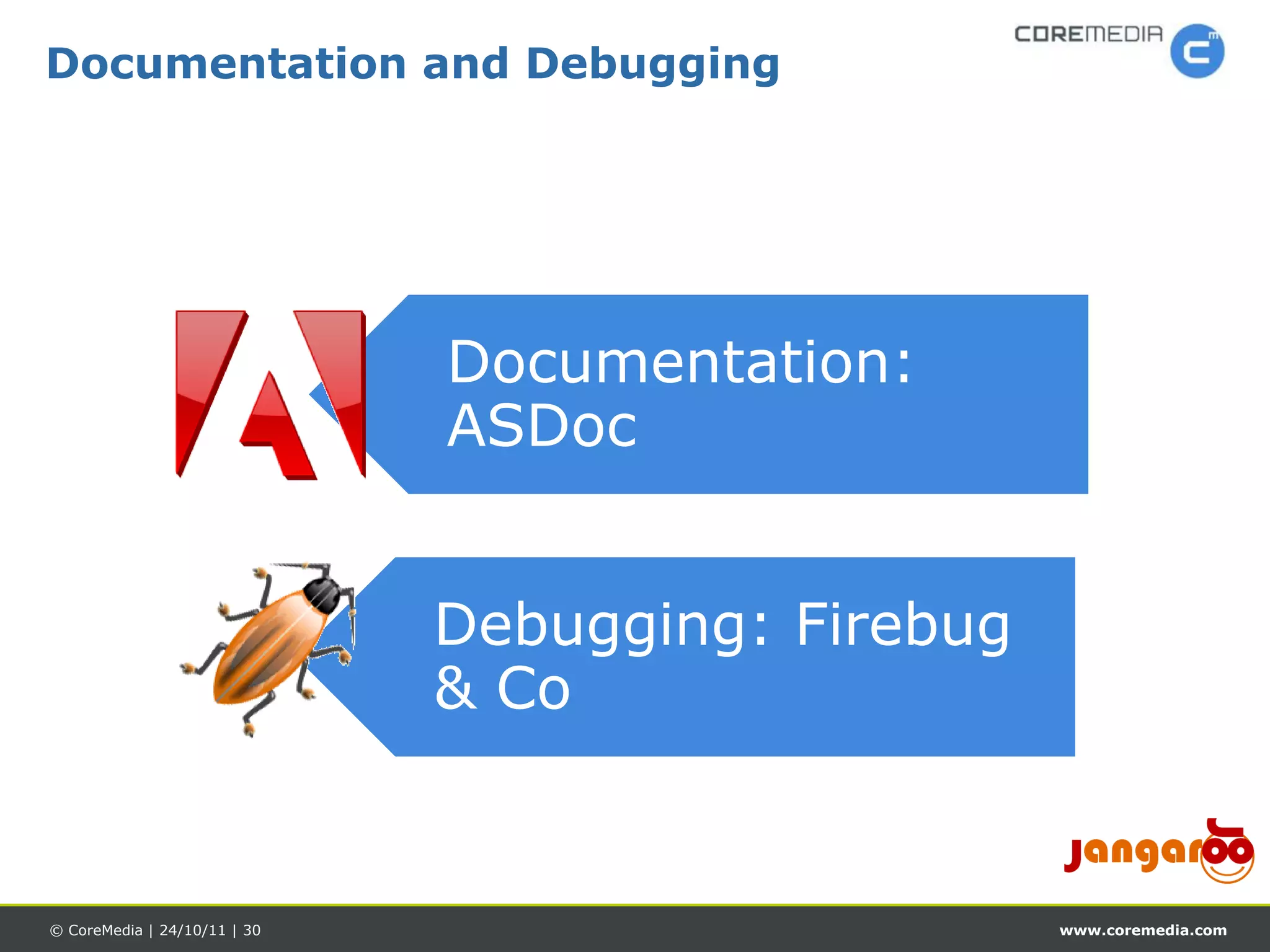 Documentation and Debugging

COREMEDIA

Documentation: ASDoc

Debugging: Firebug & Co

jangaroo

© CoreMedia | 24/10/11 | 30

www.coremedia.com